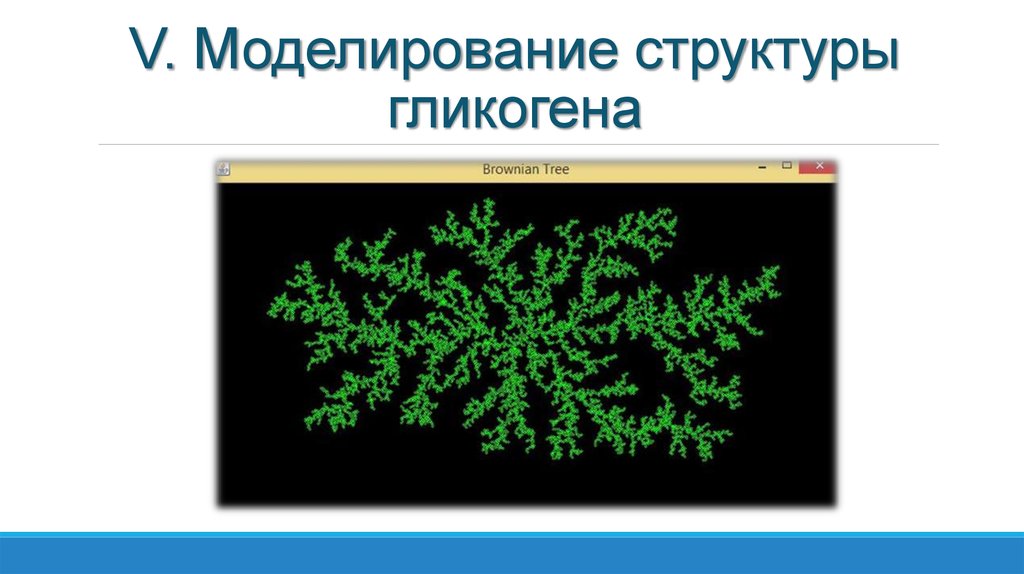 V. Моделирование структуры гликогена

Brownian Tree